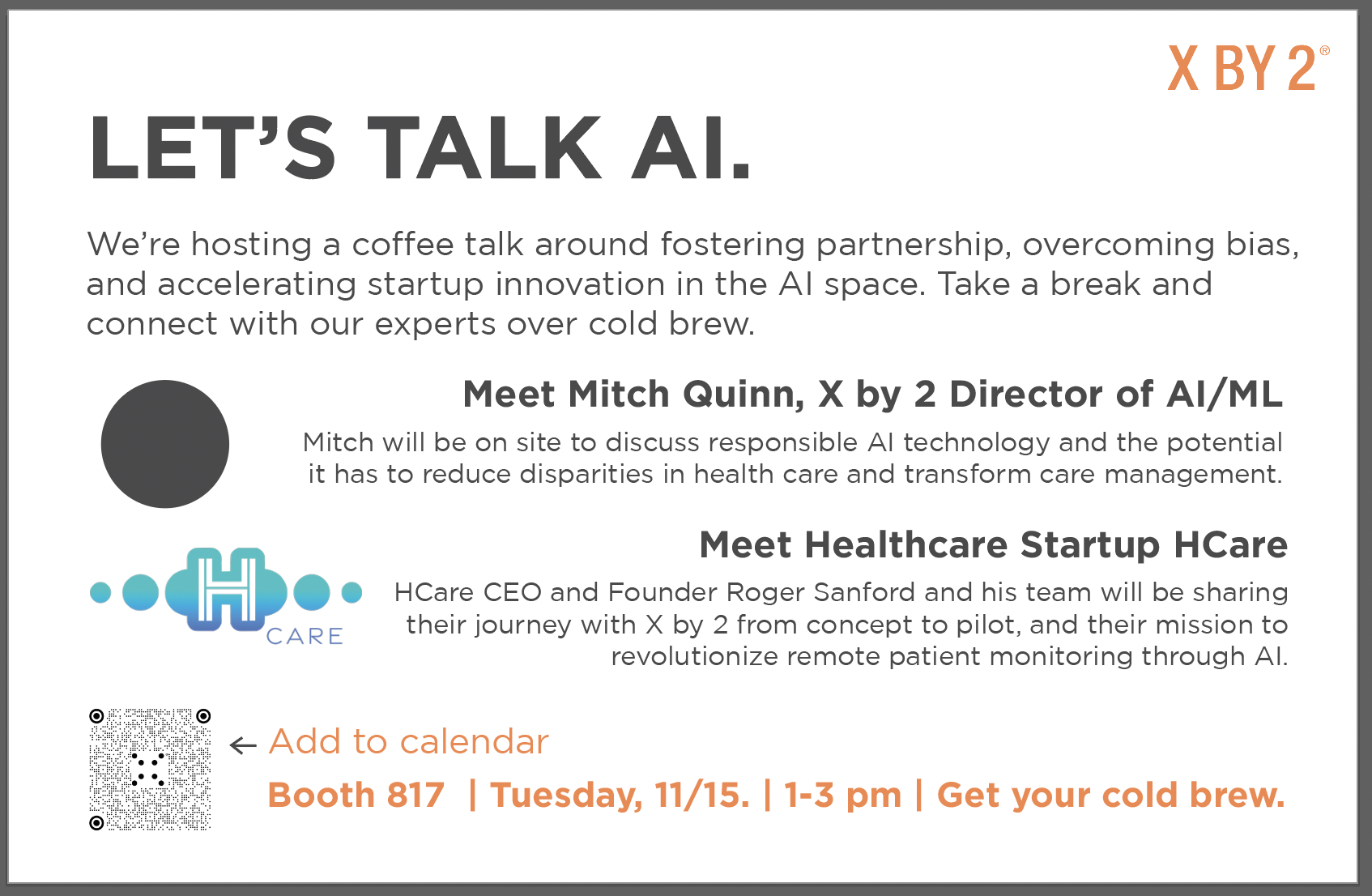 X BY 2®

LET'S TALK AI.

We're hosting a coffee talk around fostering partnership, overcoming bias, and accelerating startup innovation in the AI space. Take a break and connect with our experts over cold brew.

Meet Mitch Quinn, X by 2 Director of AI/ML

Mitch will be on site to discuss responsible AI technology and the potential it has to reduce disparities in health care and transform care management.

H CARE

Meet Healthcare Startup HCare

HCare CEO and Founder Roger Sanford and his team will be sharing their journey with X by 2 from concept to pilot, and their mission to revolutionize remote patient monitoring through AI.

← Add to calendar

Booth 817 | Tuesday, 11/15. | 1-3 pm | Get your cold brew.